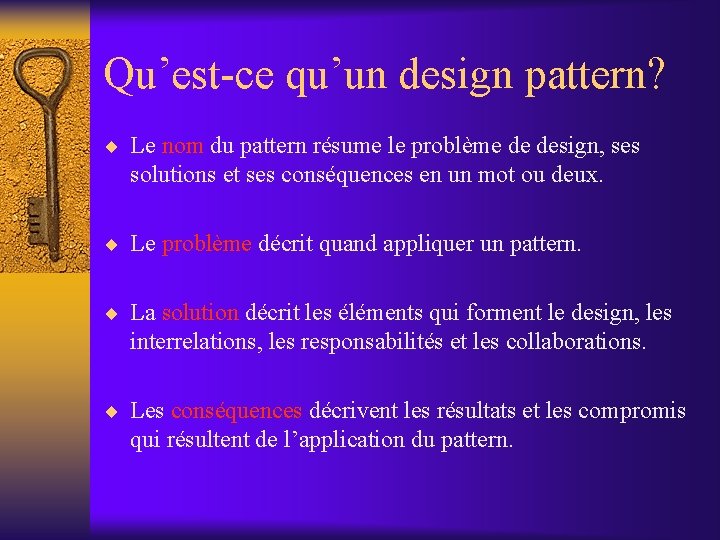 Qu’est-ce qu’un design pattern?

◆ Le nom du pattern résume le problème de design, ses solutions et ses conséquences en un mot ou deux.

◆ Le problème décrit quand appliquer un pattern.

◆ La solution décrit les éléments qui forment le design, les interrelations, les responsabilités et les collaborations.

◆ Les conséquences décrivent les résultats et les compromis qui résultent de l’application du pattern.